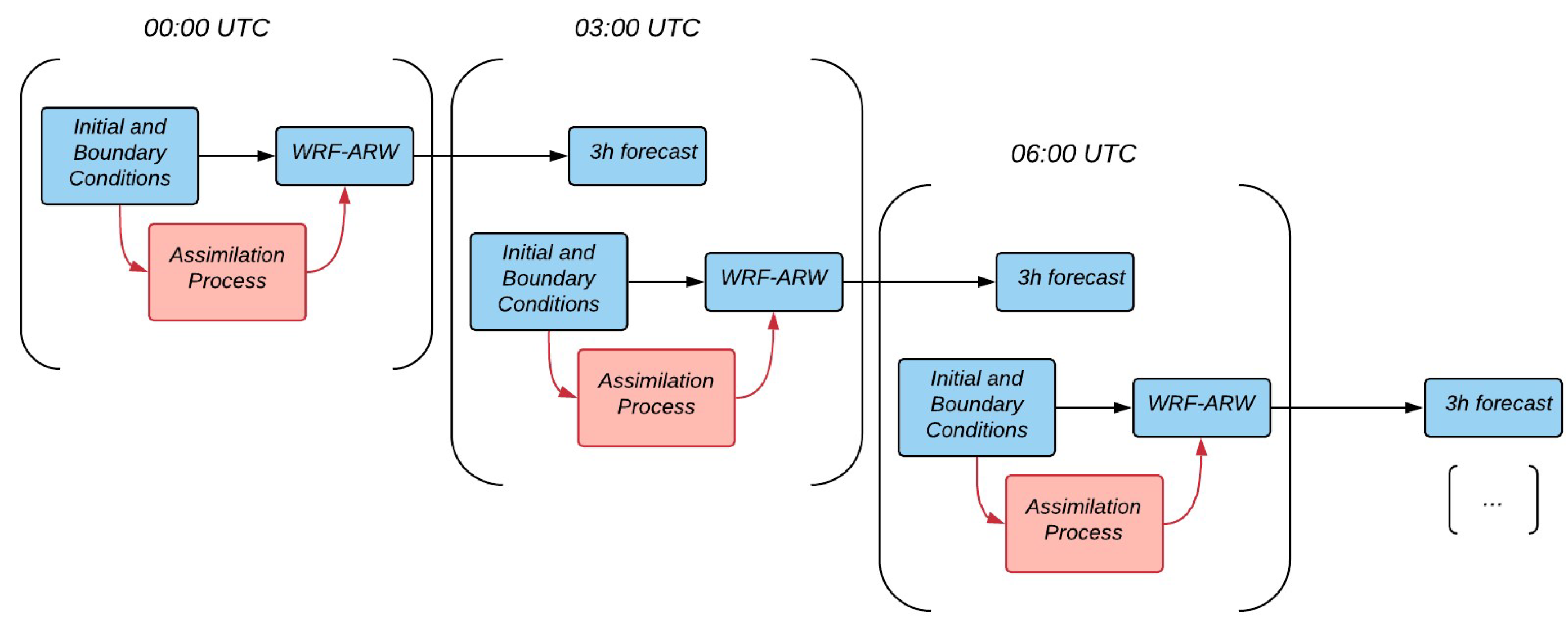 00:00 UTC

Initial and Boundary Conditions

WRF-ARW

Assimilation Process

03:00 UTC

3h forecast

Initial and Boundary Conditions

WRF-ARW

Assimilation Process

06:00 UTC

3h forecast

Initial and Boundary Conditions

WRF-ARW

Assimilation Process

3h forecast

...